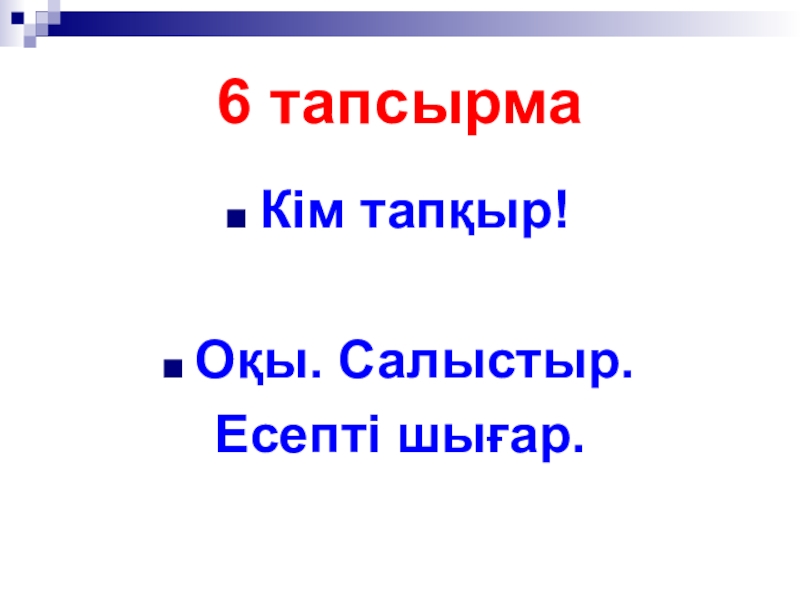 6 тапсырма

Кім тапқыр!

Оқы. Салыстыр.
Есепті шығар.